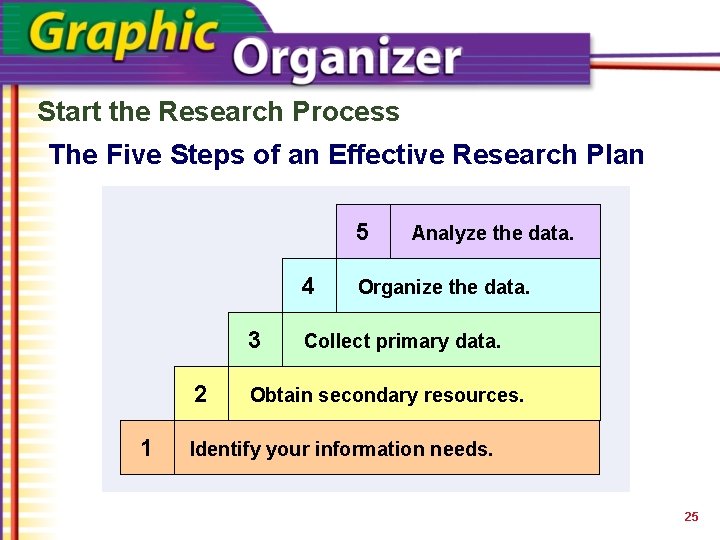 Graphic Organizer

Start the Research Process

The Five Steps of an Effective Research Plan

5 Analyze the data.

4 Organize the data.

3 Collect primary data.

2 Obtain secondary resources.

1 Identify your information needs.

25